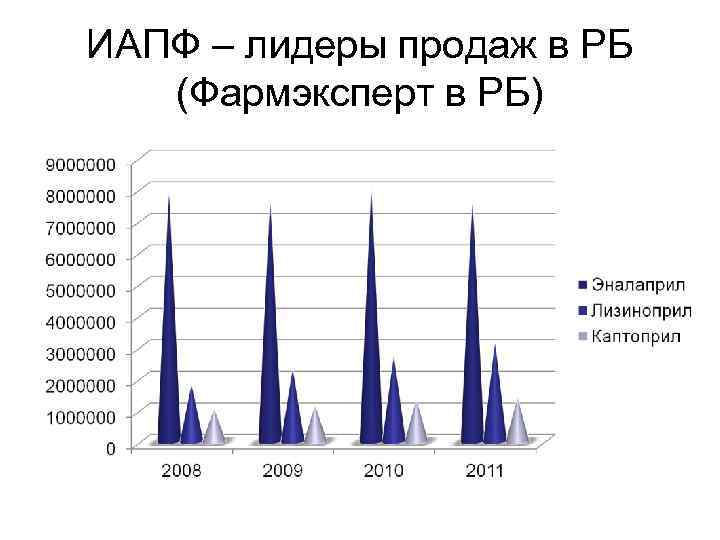 ИАПФ – лидеры продаж в РБ (Фармэксперт в РБ)

9000000
8000000
7000000
6000000
5000000
4000000
3000000
2000000
1000000
0

2008
2009
2010
2011

Эналаприл
Лизиноприл
Каптоприл